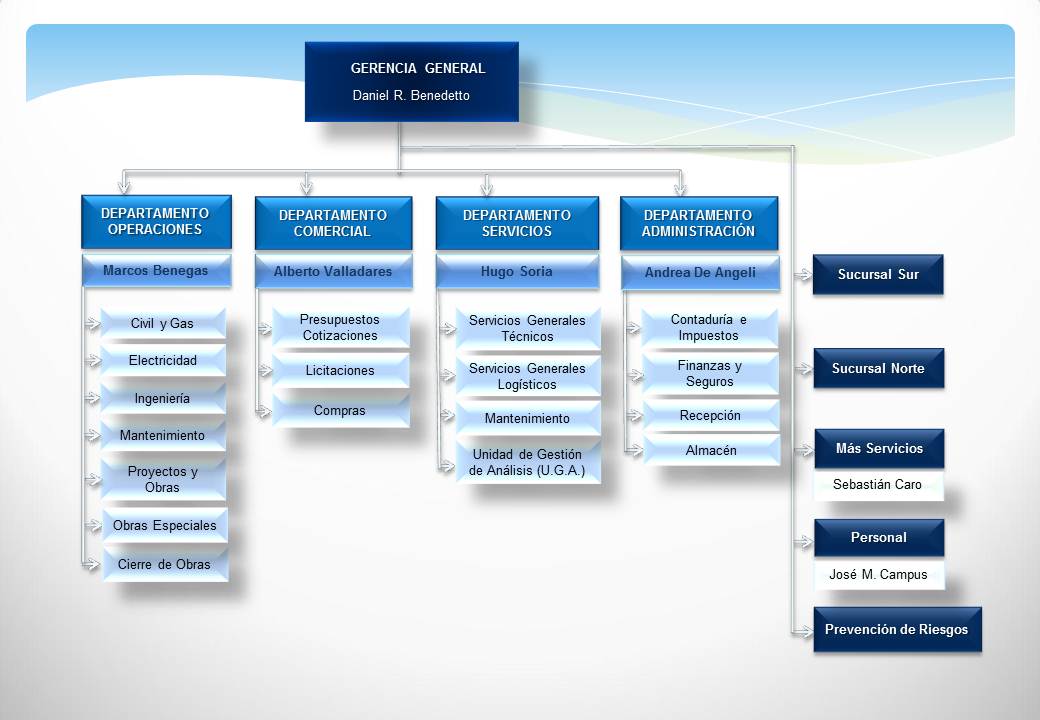 GERENCIA GENERAL
Daniel R. Benedetto

DEPARTAMENTO OPERACIONES
Marcos Benegas
Civil y Gas
Electricidad
Ingeniería
Mantenimiento
Proyectos y Obras
Obras Especiales
Cierre de Obras

DEPARTAMENTO COMERCIAL
Alberto Valladares
Presupuestos Cotizaciones
Licitaciones
Compras

DEPARTAMENTO SERVICIOS
Hugo Soria
Servicios Generales Técnicos
Servicios Generales Logísticos
Mantenimiento
Unidad de Gestión de Análisis (U.G.A.)

DEPARTAMENTO ADMINISTRACIÓN
Andrea De Angeli
Contaduría e Impuestos
Finanzas y Seguros
Recepción
Almacén

Sucursal Sur
Sucursal Norte
Más Servicios
Sebastián Caro
Personal
José M. Campus
Prevención de Riesgos